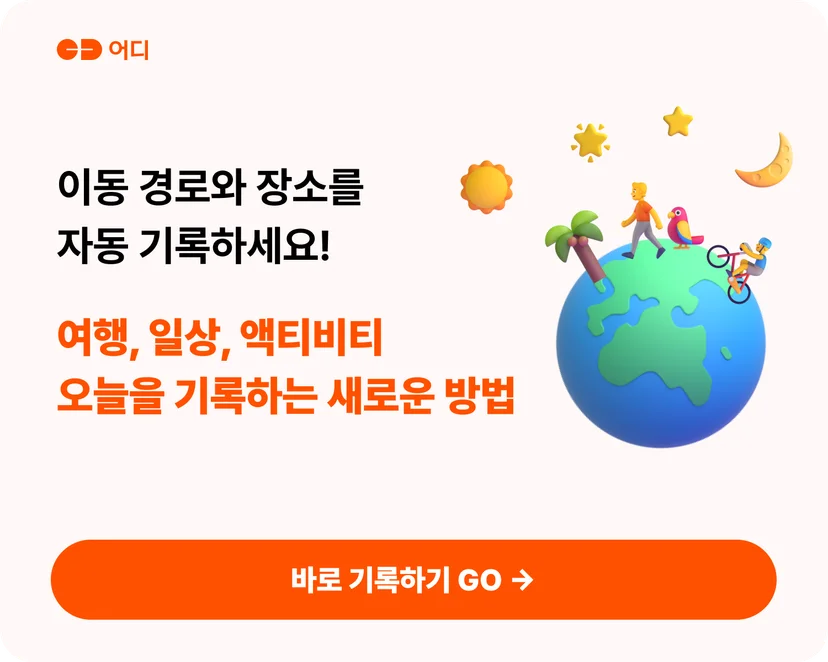 어디

이동 경로와 장소를 자동 기록하세요!

여행, 일상, 액티비티 오늘을 기록하는 새로운 방법

바로 기록하기 GO →